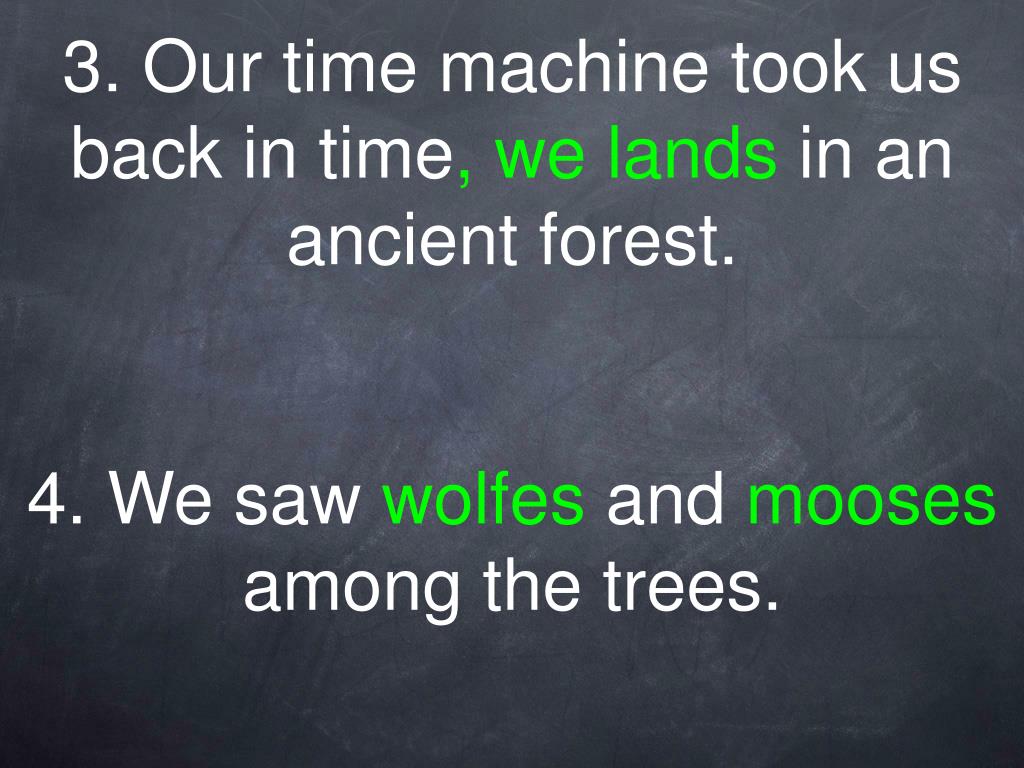 3. Our time machine took us back in time, we lands in an ancient forest.

4. We saw wolfes and mooses among the trees.